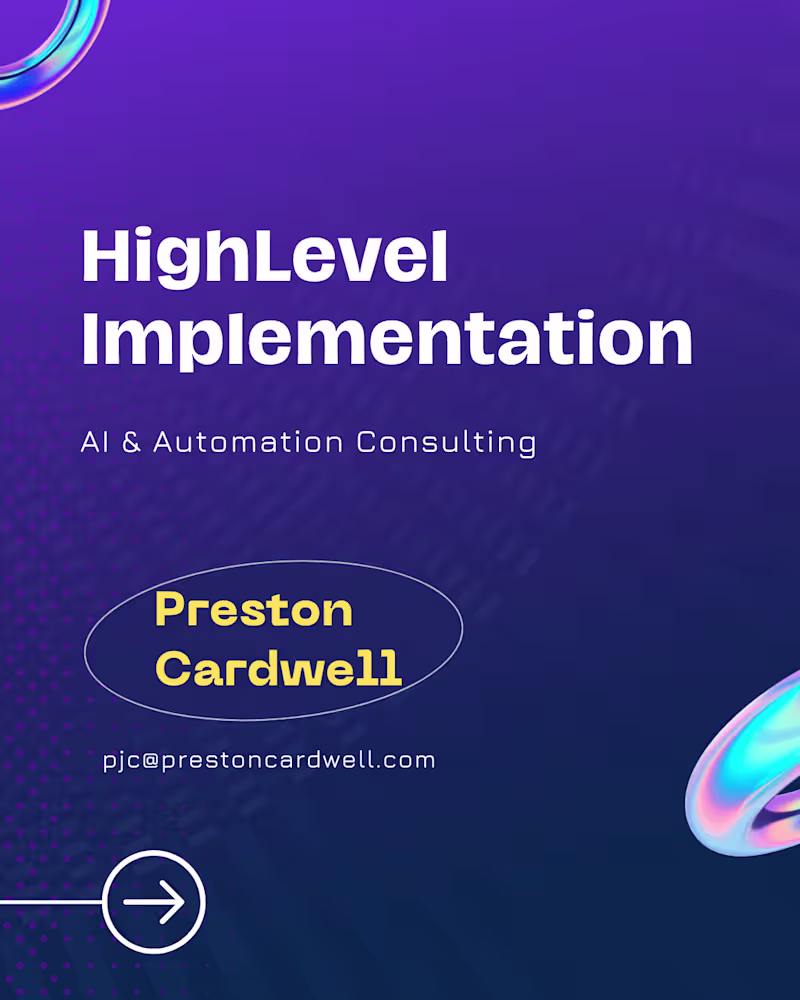 HighLevel Implementation

AI & Automation Consulting

Preston Cardwell

pjc@prestoncardwell.com